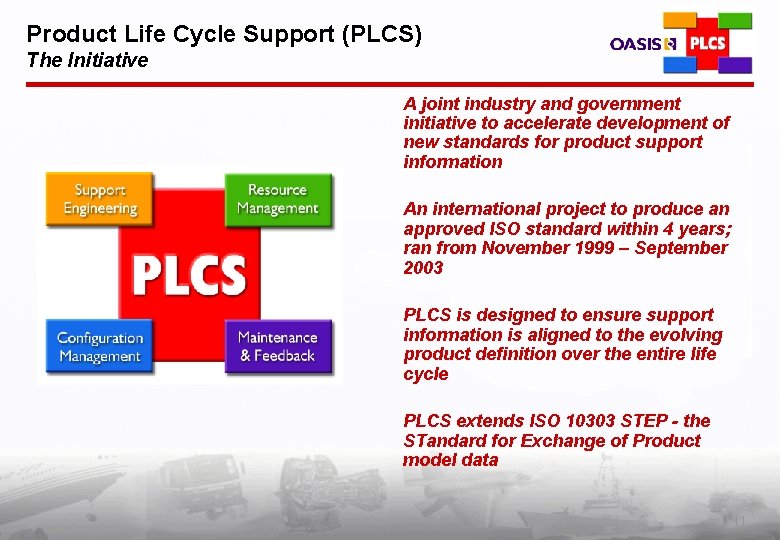 Product Life Cycle Support (PLCS)
The Initiative

OASIS PLCS

Support Engineering

Resource Management

PLCS

Configuration Management

Maintenance & Feedback

A joint industry and government initiative to accelerate development of new standards for product support information

An international project to produce an approved ISO standard within 4 years; ran from November 1999 – September 2003

PLCS is designed to ensure support information is aligned to the evolving product definition over the entire life cycle

PLCS extends ISO 10303 STEP - the STandard for Exchange of Product model data

11